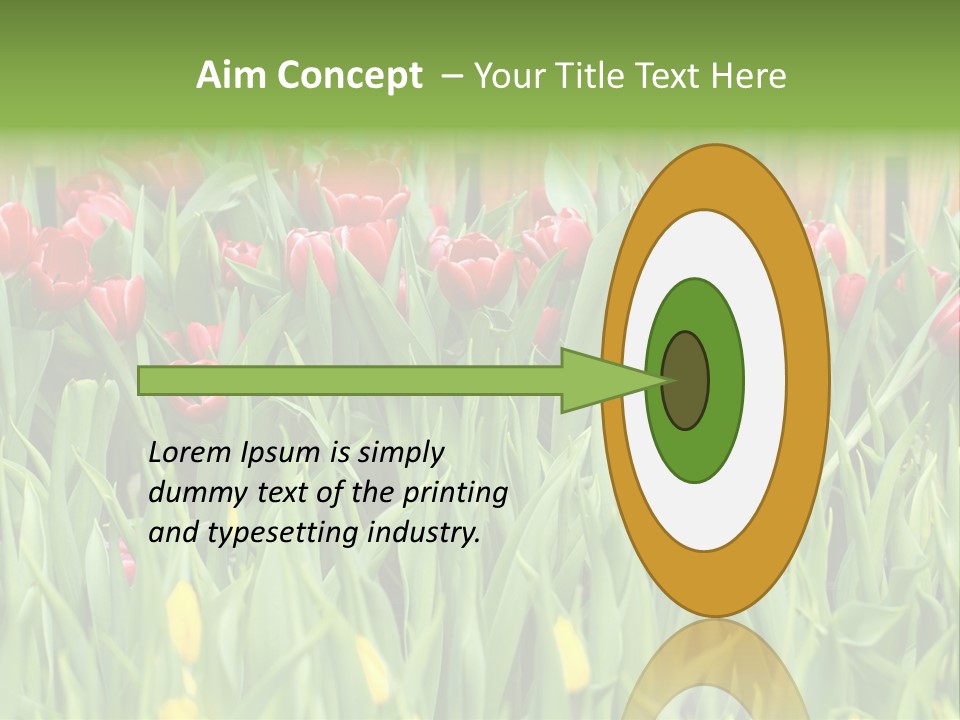 Aim Concept – Your Title Text Here

Lorem Ipsum is simply dummy text of the printing and typesetting industry.